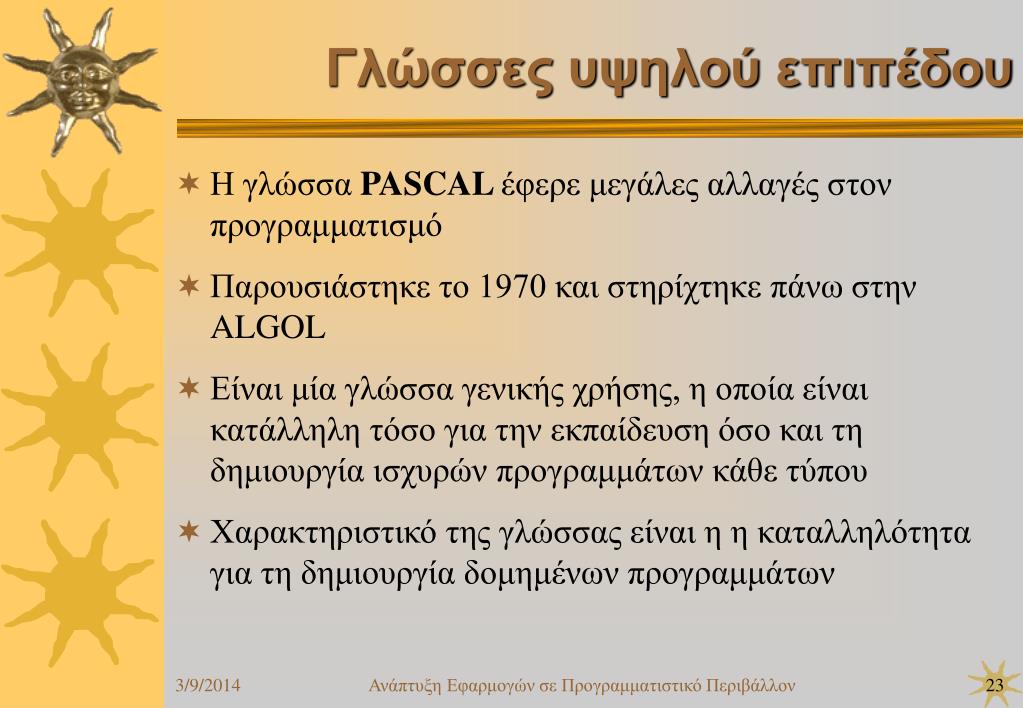 Γλώσσες υψηλού επιπέδου

Η γλώσσα PASCAL έφερε μεγάλες αλλαγές στον προγραμματισμό

Παρουσιάστηκε το 1970 και στηρίχτηκε πάνω στην ALGOL

Είναι μία γλώσσα γενικής χρήσης, η οποία είναι κατάλληλη τόσο για την εκπαίδευση όσο και τη δημιουργία ισχυρών προγραμμάτων κάθε τύπου

Χαρακτηριστικό της γλώσσας είναι η η καταλληλότητα για τη δημιουργία δομημένων προγραμμάτων

3/9/2014 Ανάπτυξη Εφαρμογών σε Προγραμματιστικό Περιβάλλον 23